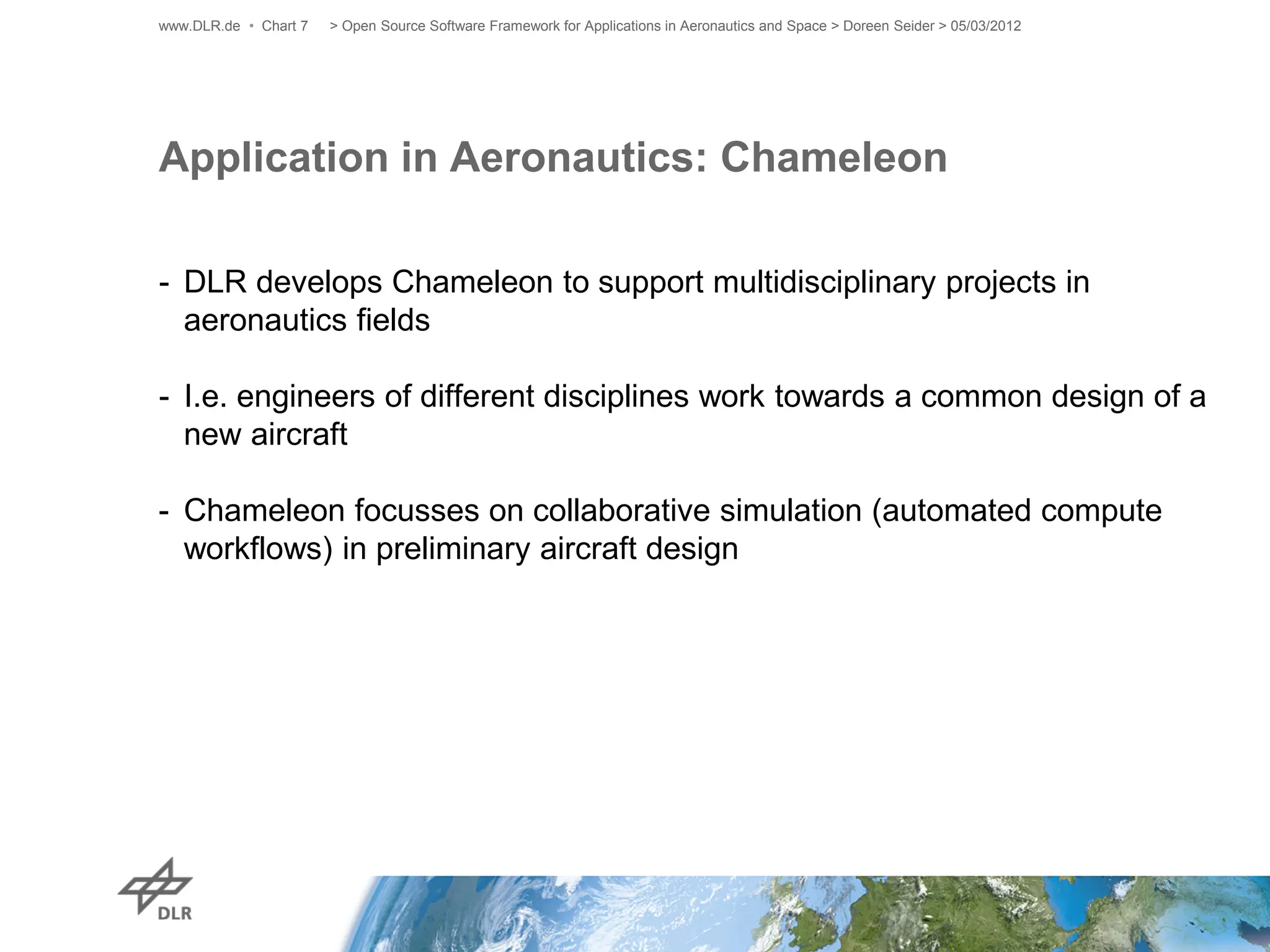 www.DLR.de • Chart 7 > Open Source Software Framework for Applications in Aeronautics and Space > Doreen Seider > 05/03/2012

Application in Aeronautics: Chameleon

- DLR develops Chameleon to support multidisciplinary projects in aeronautics fields

- I.e. engineers of different disciplines work towards a common design of a new aircraft

- Chameleon focusses on collaborative simulation (automated compute workflows) in preliminary aircraft design

DLR